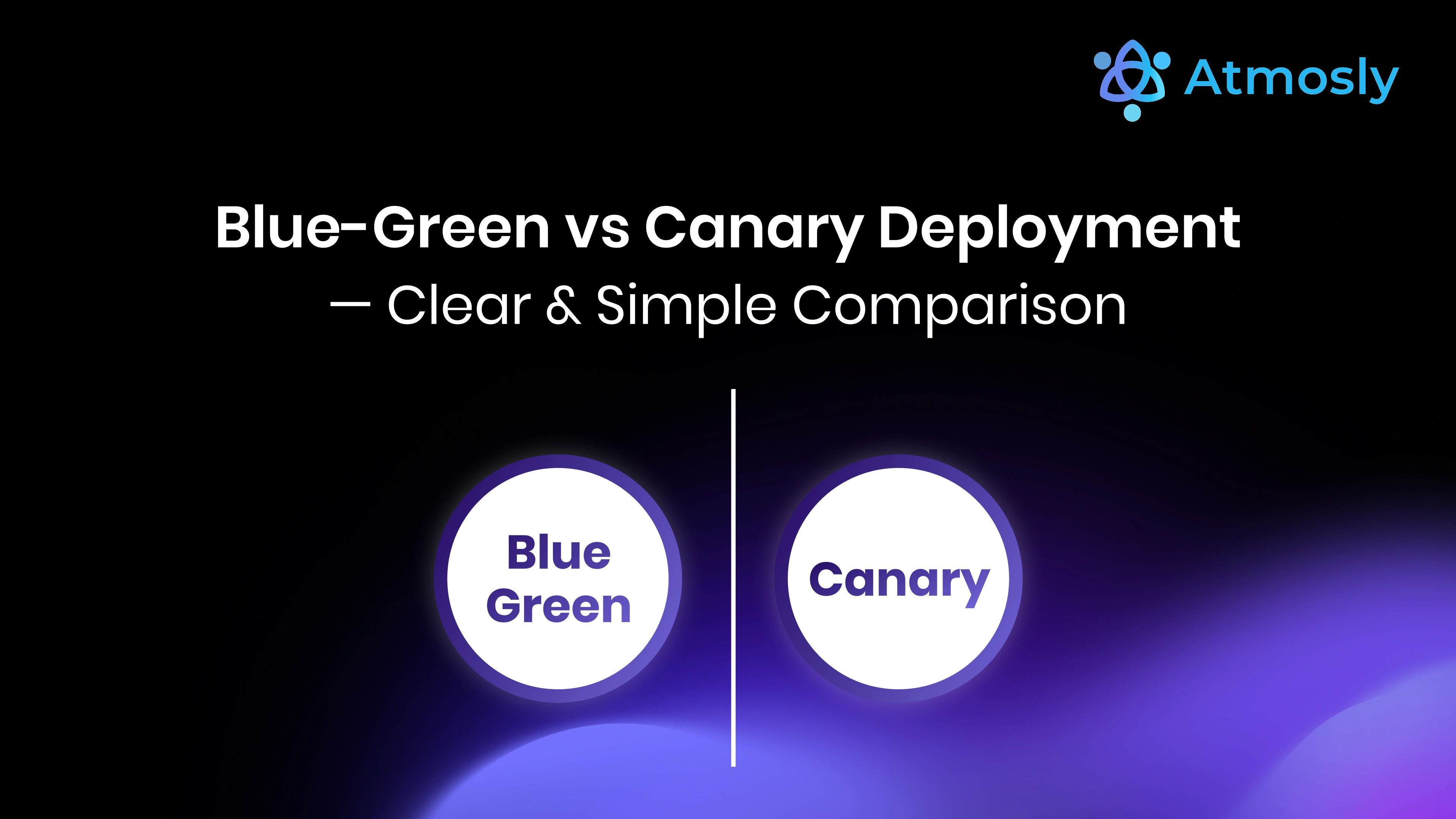 Atmosly

Blue-Green vs Canary Deployment
— Clear & Simple Comparison

Blue
Green

Canary